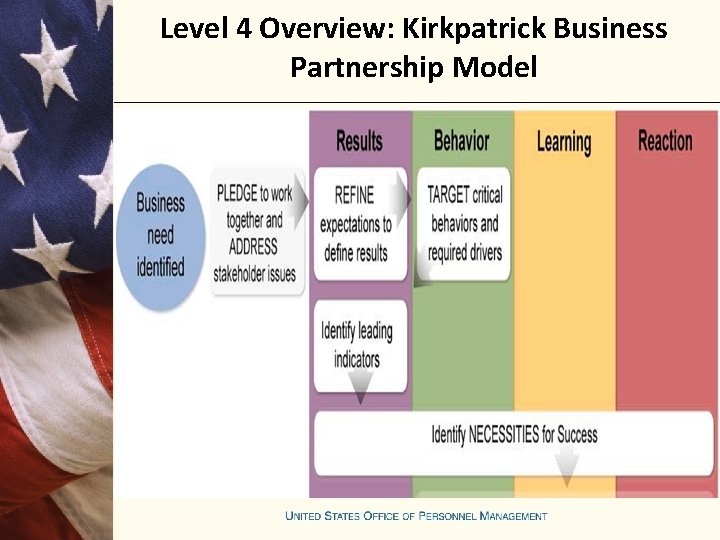 Level 4 Overview: Kirkpatrick Business Partnership Model

Results

Behavior

Learning

Reaction

Business need identified

PLEDGE to work together and ADDRESS stakeholder issues

REFINE expectations to define results

TARGET critical behaviors and required drivers

Identify leading indicators

Identify NECESSITIES for Success

UNITED STATES OFFICE OF PERSONNEL MANAGEMENT